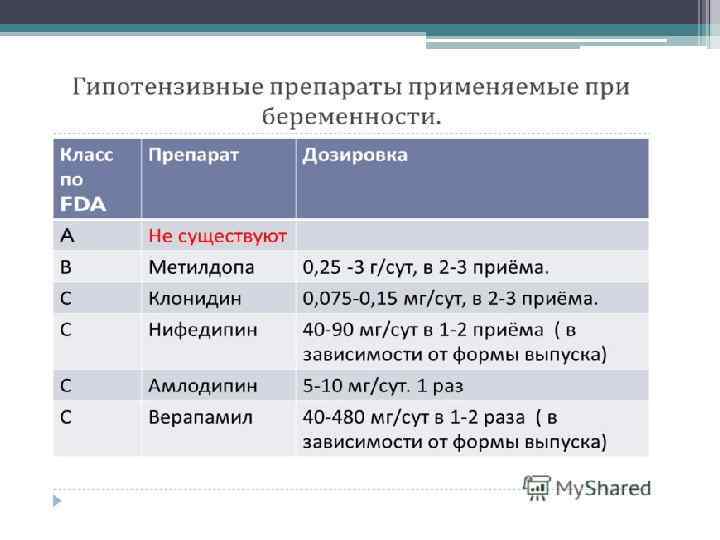 Гипотензивные препараты применяемые при беременности.

| Класс по FDA | Препарат | Дозировка |
|---|---|---|
| A | Не существуют | |
| B | Метилдопа | 0,25 -3 г/сут, в 2-3 приёма. |
| C | Клонидин | 0,075-0,15 мг/сут, в 2-3 приёма. |
| C | Нифедипин | 40-90 мг/сут в 1-2 приёма ( в зависимости от формы выпуска) |
| C | Амлодипин | 5-10 мг/сут. 1 раз |
| C | Верапамил | 40-480 мг/сут в 1-2 раза ( в зависимости от формы выпуска) |

MyShared